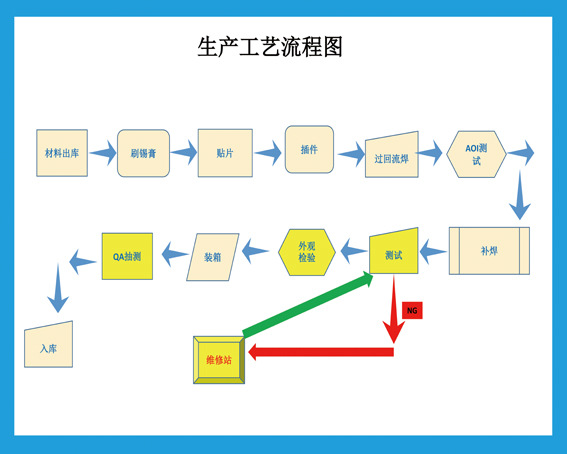 生产工艺流程图

材料出库

刷锡膏

贴片

插件

过回流焊

AOI测试

补焊

测试

外观检验

装箱

QA抽测

入库

NG

维修站